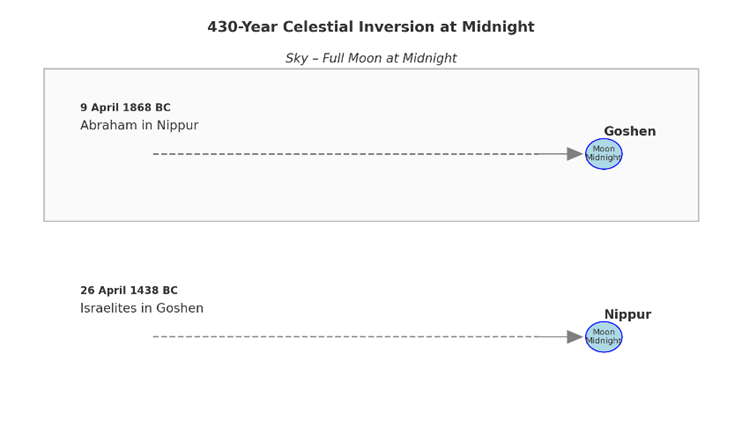 430-Year Celestial Inversion at Midnight

Sky – Full Moon at Midnight

9 April 1868 BC
Abraham in Nippur

Goshen

Moon
Midnight

26 April 1438 BC
Israelites in Goshen

Nippur

Moon
Midnight